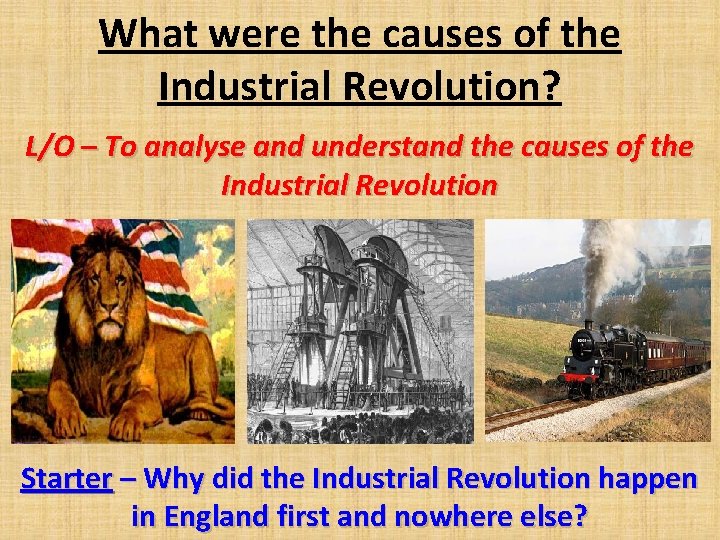 What were the causes of the Industrial Revolution?

L/O – To analyse and understand the causes of the Industrial Revolution

Starter – Why did the Industrial Revolution happen in England first and nowhere else?